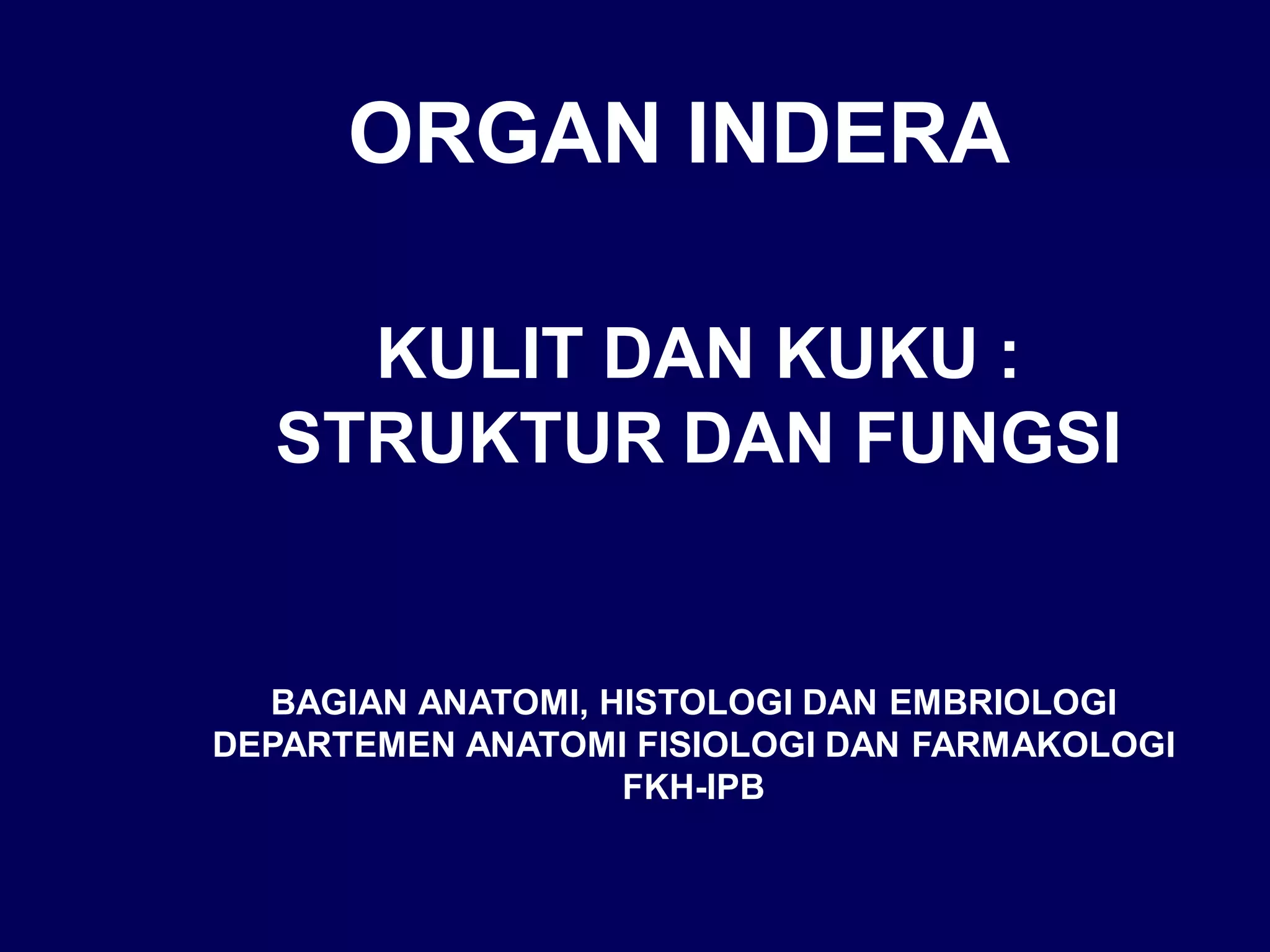 ORGAN INDERA

KULIT DAN KUKU : STRUKTUR DAN FUNGSI

BAGIAN ANATOMI, HISTOLOGI DAN EMBRIOLOGI
DEPARTEMEN ANATOMI FISIOLOGI DAN FARMAKOLOGI
FKH-IPB